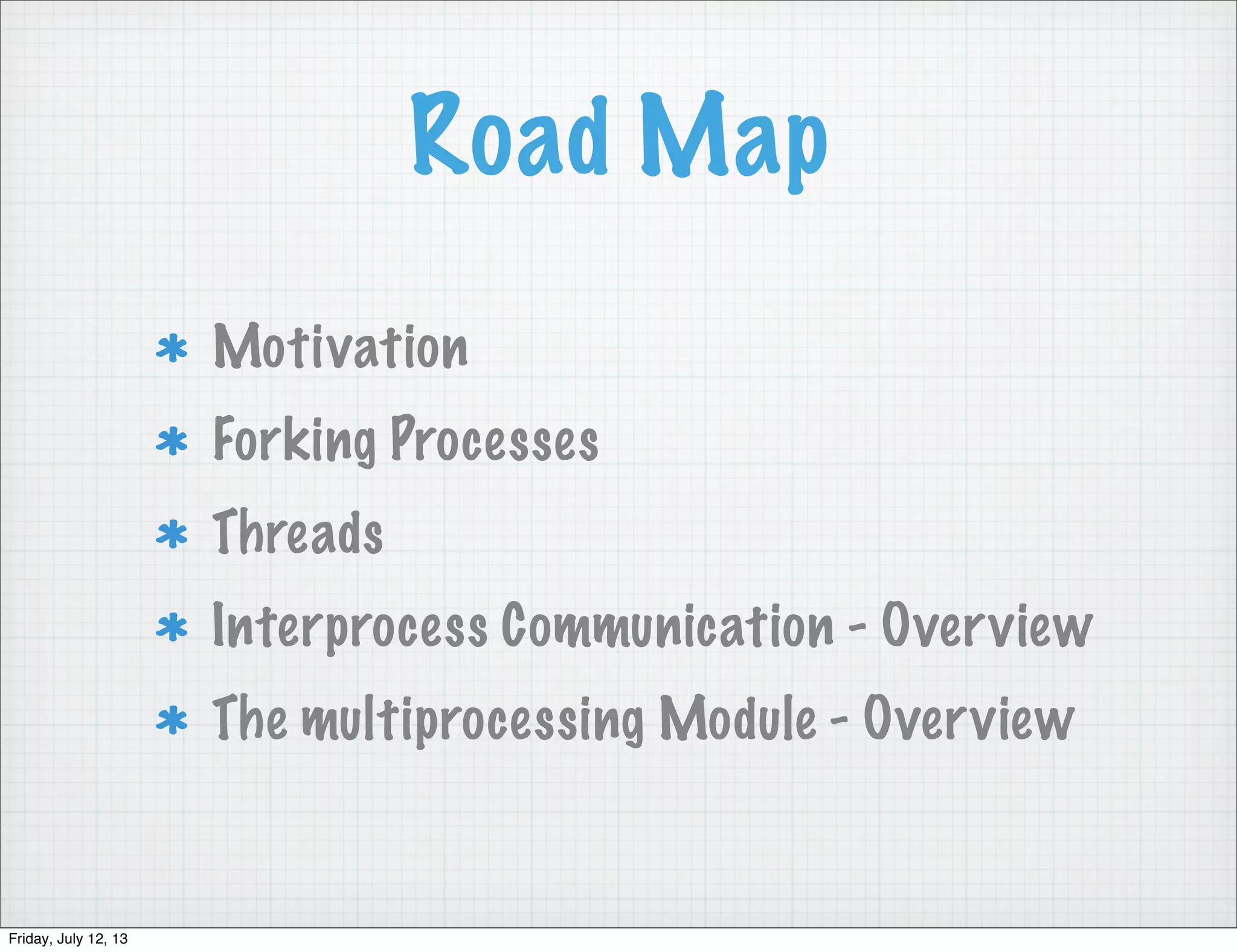 Road Map

* Motivation
* Forking Processes
* Threads
* Interprocess Communication - Overview
* The multiprocessing Module - Overview

Friday, July 12, 13